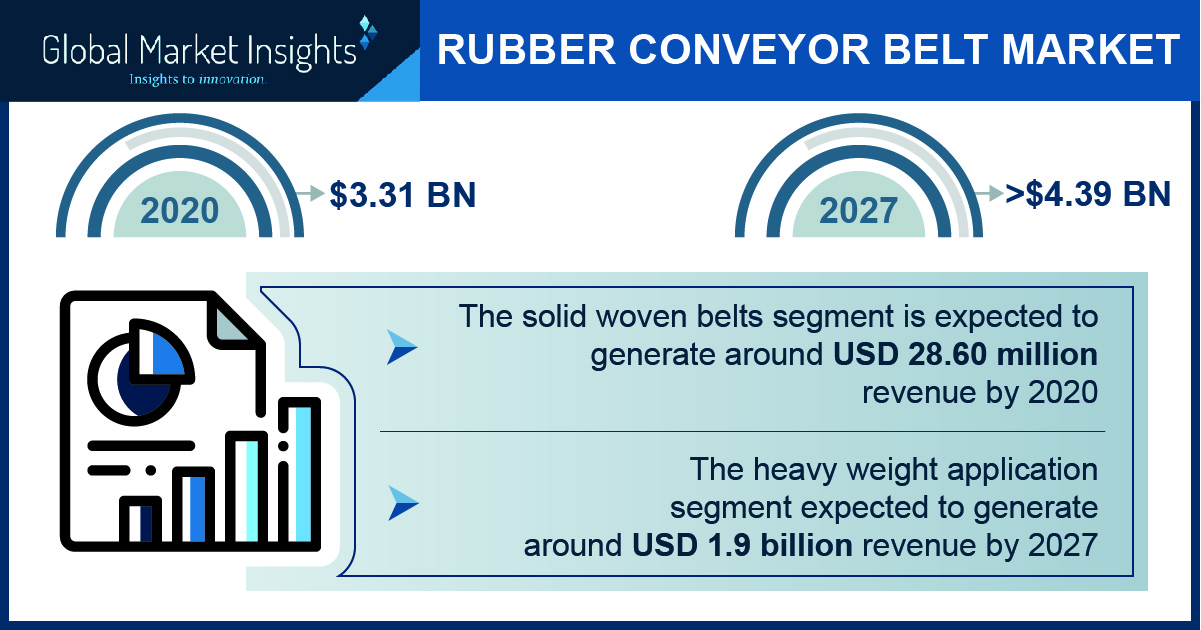 Global Market Insights
Insights to innovation

RUBBER CONVEYOR BELT MARKET

2020
$3.31 BN

2027
>$4.39 BN

The solid woven belts segment is expected to generate around USD 28.60 million revenue by 2020

The heavy weight application segment expected to generate around USD 1.9 billion revenue by 2027